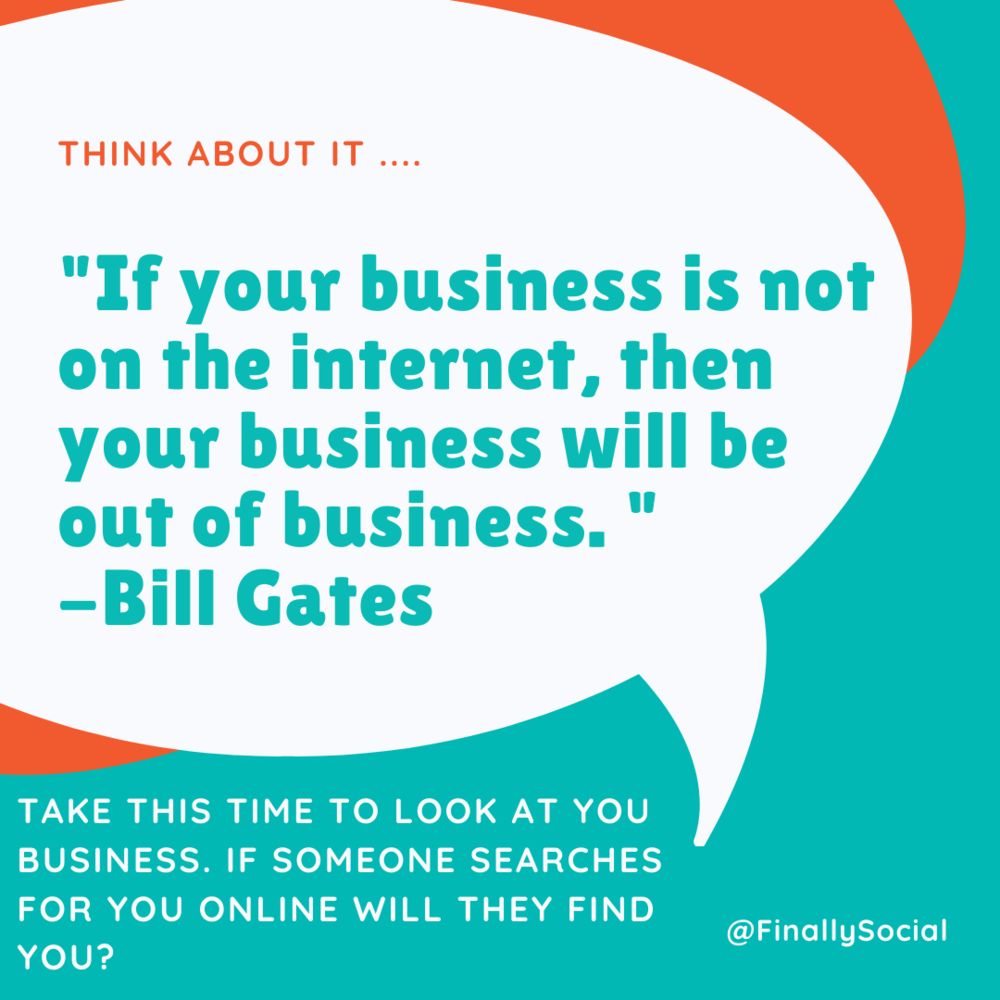 THINK ABOUT IT ....

"If your business is not on the internet, then your business will be out of business. "
–Bill Gates

TAKE THIS TIME TO LOOK AT YOU BUSINESS. IF SOMEONE SEARCHES FOR YOU ONLINE WILL THEY FIND YOU?

@FinallySocial